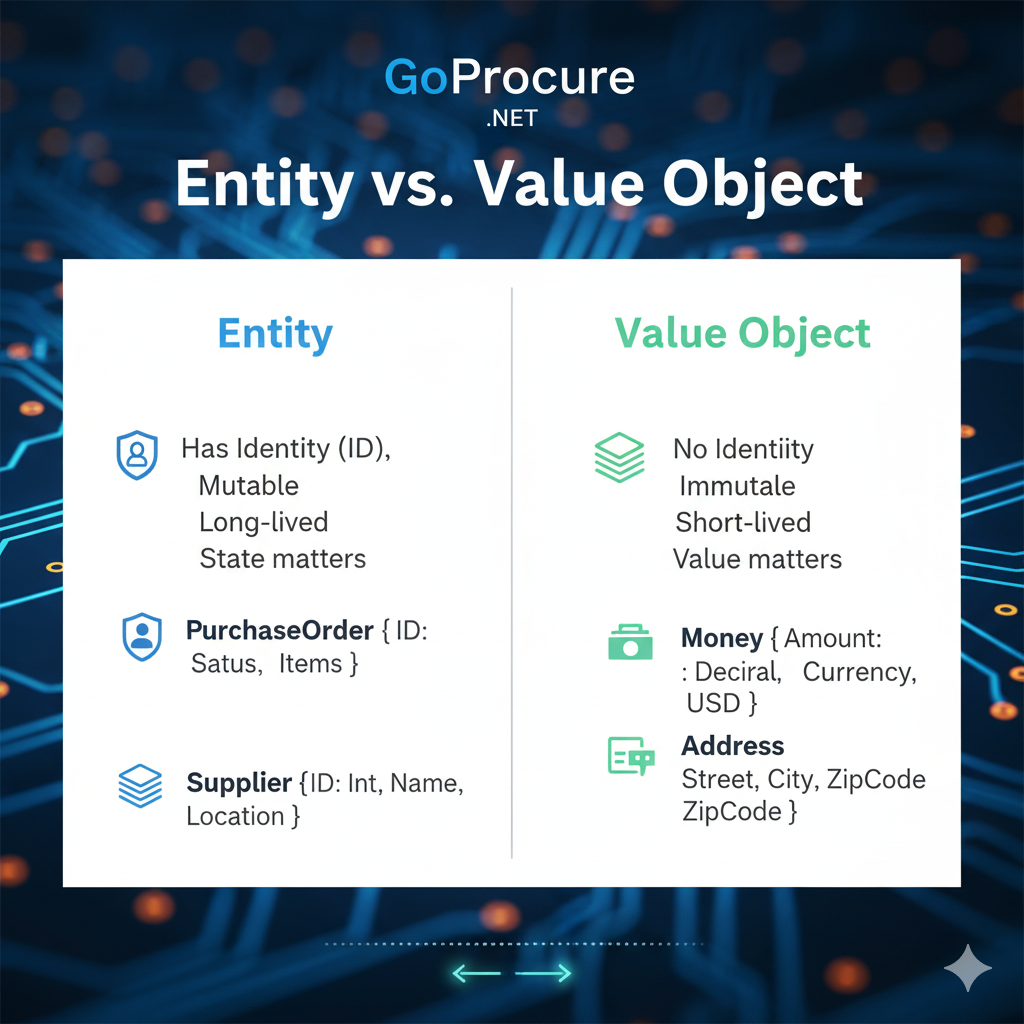 GoProcure
.NET

Entity vs. Value Object

Entity

Has Identity (ID),
Mutable
Long-lived
State matters

PurchaseOrder { ID: Satus, Items }

Supplier {ID: Int, Name, Location }

Value Object

No Identiity
Immutale
Short-lived
Value matters

Money { Amount: : Deciral, Currency, USD }

Address
Street, City, ZipCode ZipCode }